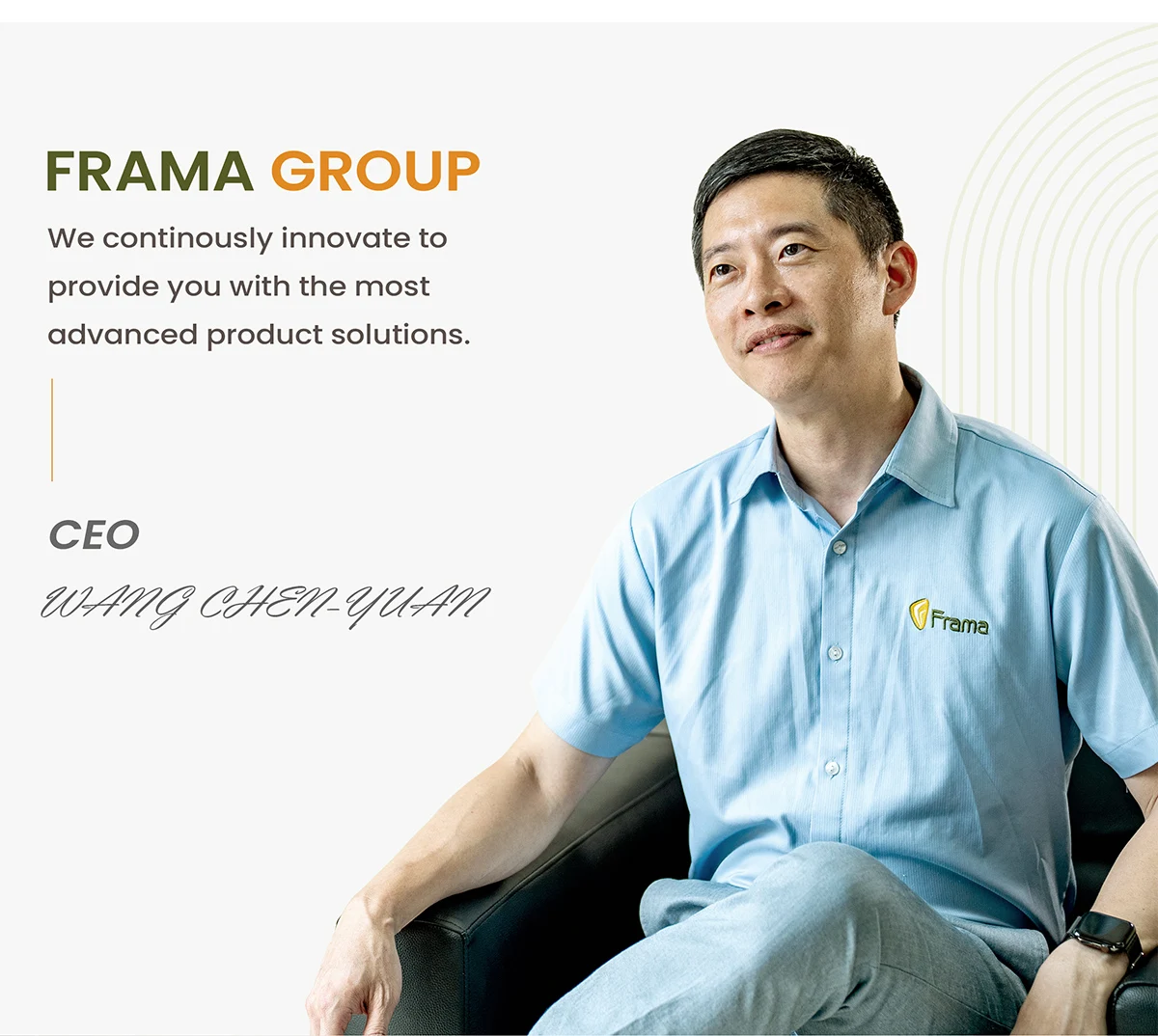 FRAMA GROUP

We continously innovate to provide you with the most advanced product solutions.

CEO

WANG CHEN-YUAN

Frama